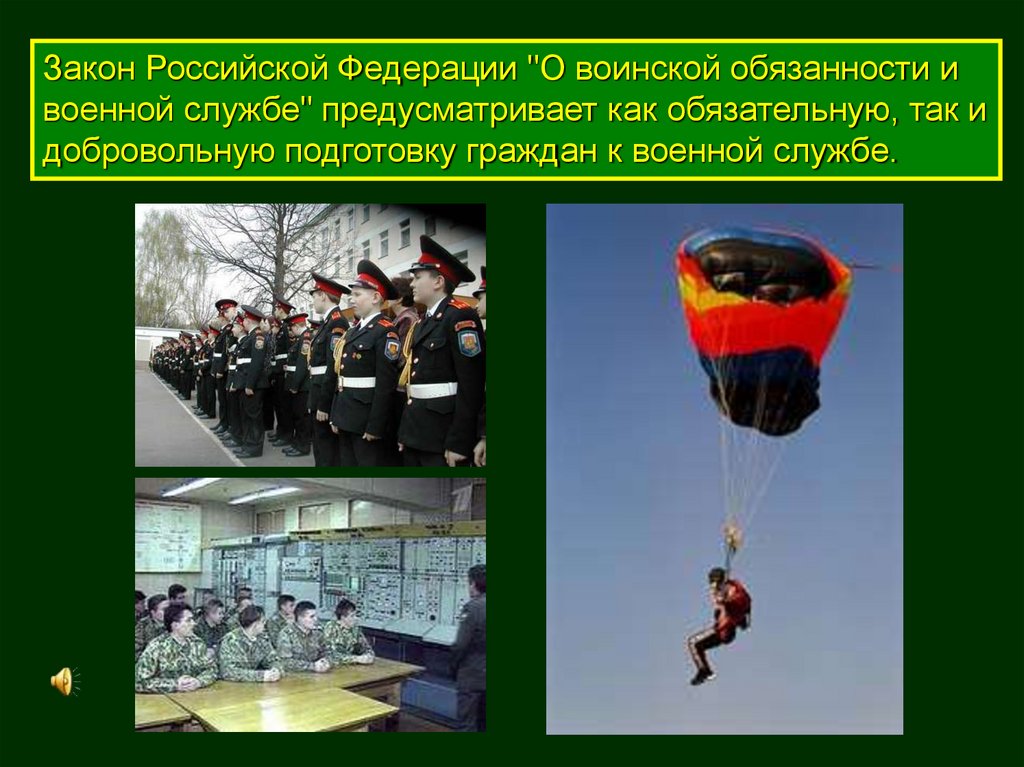 Закон Российской Федерации "О воинской обязанности и военной службе" предусматривает как обязательную, так и добровольную подготовку граждан к военной службе.